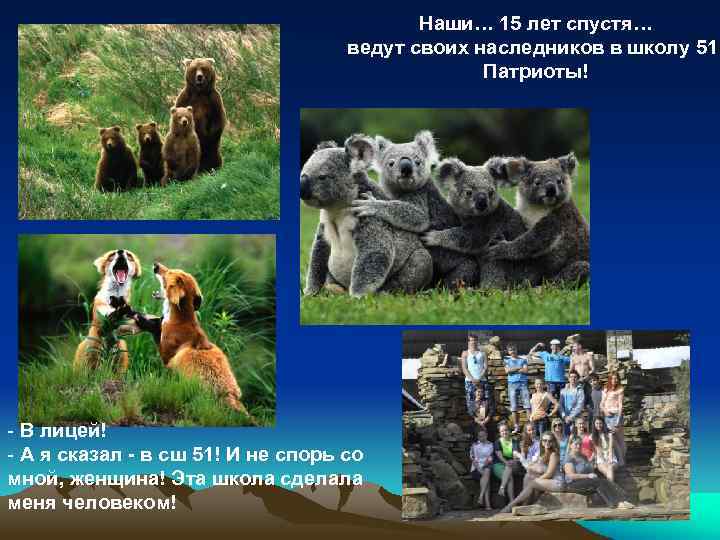 Наши… 15 лет спустя…
ведут своих наследников в школу 51
Патриоты!

- В лицей!
- А я сказал - в сш 51! И не спорь со мной, женщина! Эта школа сделала меня человеком!